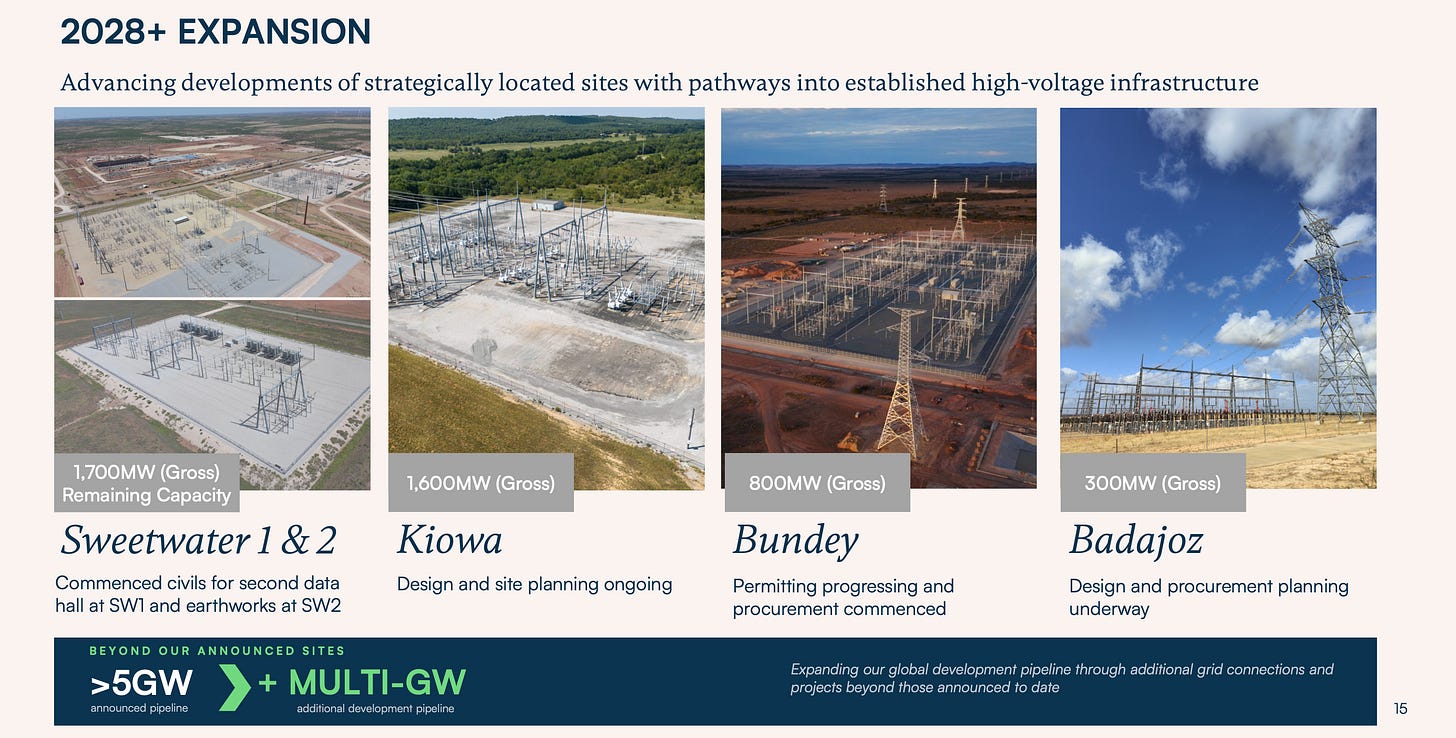 2028+ EXPANSION

Advancing developments of strategically located sites with pathways into established high-voltage infrastructure

1,700MW (Gross) Remaining Capacity

Sweetwater 1 & 2

Commenced civils for second data hall at SW1 and earthworks at SW2

1,600MW (Gross)

Kiowa

Design and site planning ongoing

800MW (Gross)

Bundey

Permitting progressing and procurement commenced

300MW (Gross)

Badajoz

Design and procurement planning underway

BEYOND OUR ANNOUNCED SITES

>5GW
announced pipeline

+ MULTI-GW
additional development pipeline

Expanding our global development pipeline through additional grid connections and projects beyond those announced to date

15